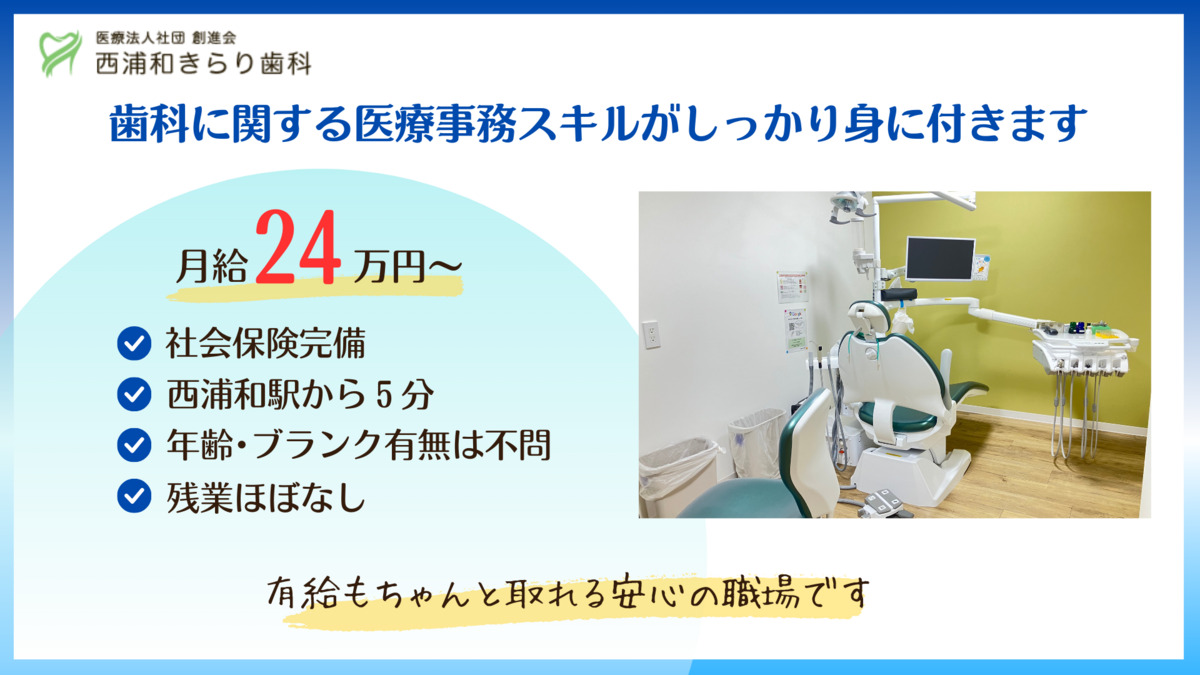 医療法人社団 創進会
西浦和きらり歯科

歯科に関する医療事務スキルがしっかり身に付きます

月給24万円〜

社会保険完備
西浦和駅から５分
年齢・ブランク有無は不問
残業ほぼなし

有給もちゃんと取れる安心の職場です